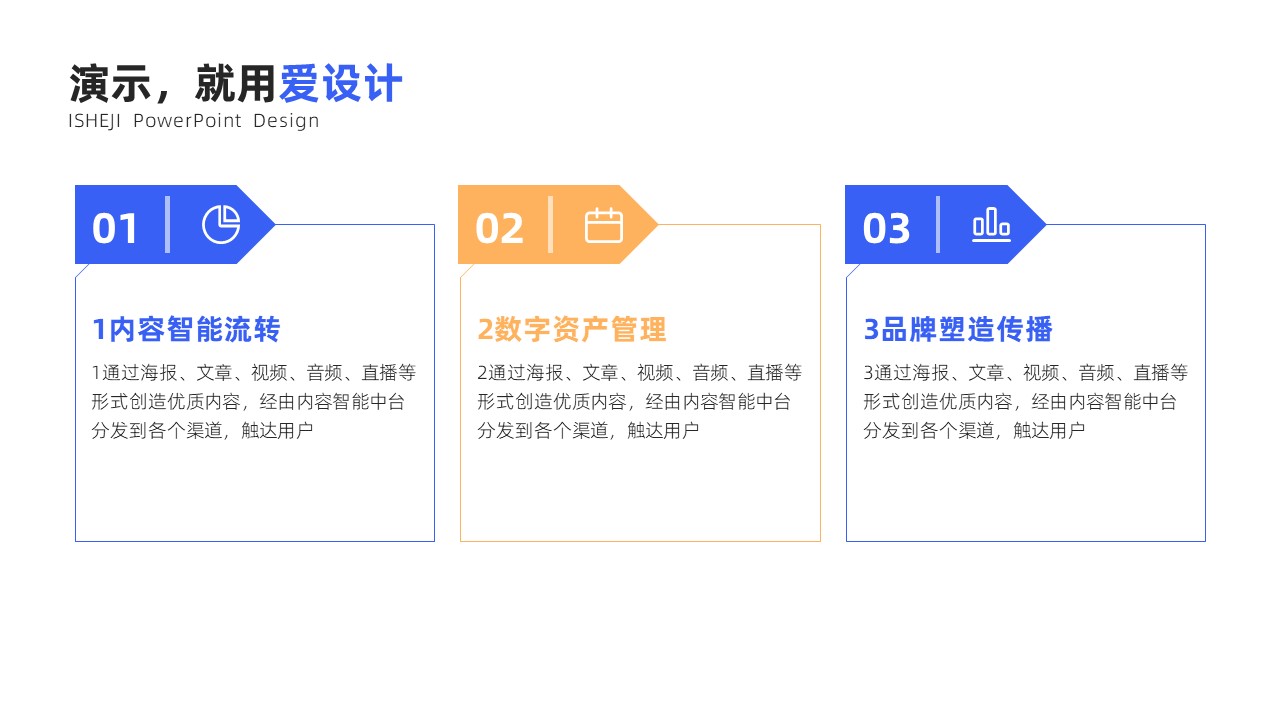 演示，就用爱设计
ISHEJI PowerPoint Design

01

1内容智能流转

1通过海报、文章、视频、音频、直播等形式创造优质内容，经由内容智能中台分发到各个渠道，触达用户

02

2数字资产管理

2通过海报、文章、视频、音频、直播等形式创造优质内容，经由内容智能中台分发到各个渠道，触达用户

03

3品牌塑造传播

3通过海报、文章、视频、音频、直播等形式创造优质内容，经由内容智能中台分发到各个渠道，触达用户